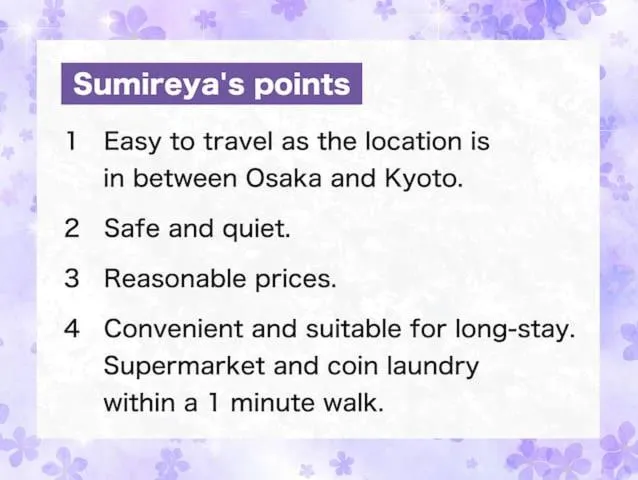 Sumireya's points

1 Easy to travel as the location is in between Osaka and Kyoto.

2 Safe and quiet.

3 Reasonable prices.

4 Convenient and suitable for long-stay. Supermarket and coin laundry within a 1 minute walk.